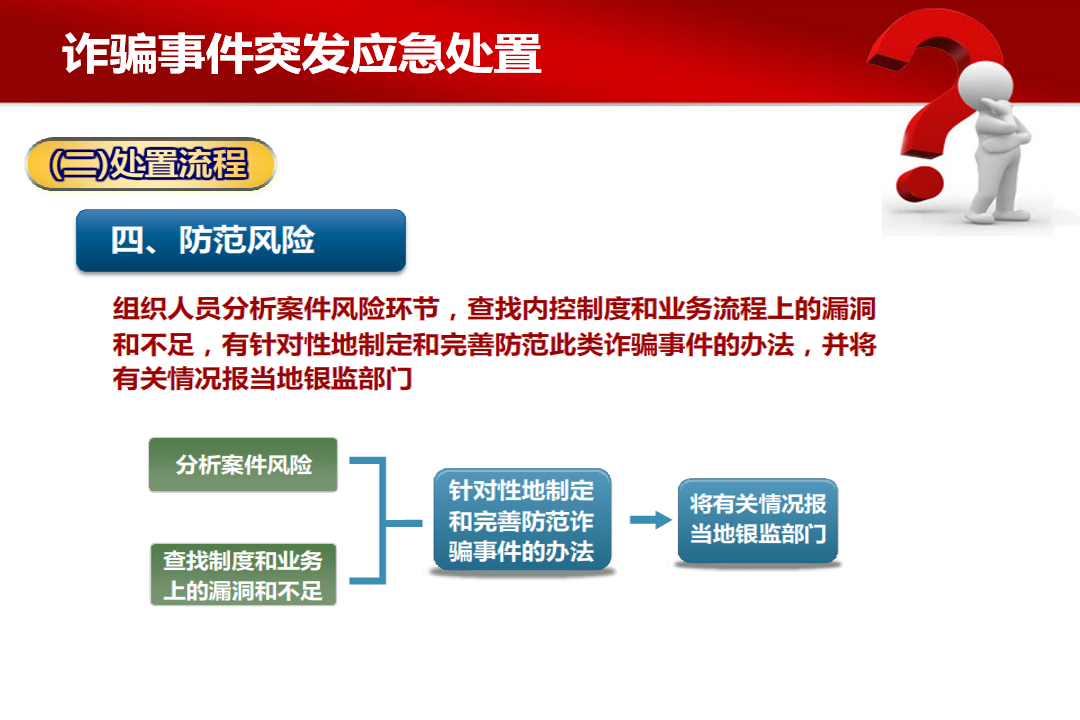 诈骗事件突发应急处置

(二)处置流程

四、防范风险

组织人员分析案件风险环节，查找内控制度和业务流程上的漏洞和不足，有针对性地制定和完善防范此类诈骗事件的办法，并将有关情况报当地银监部门

分析案件风险

查找制度和业务上的漏洞和不足

针对性地制定和完善防范诈骗事件的办法

将有关情况报当地银监部门